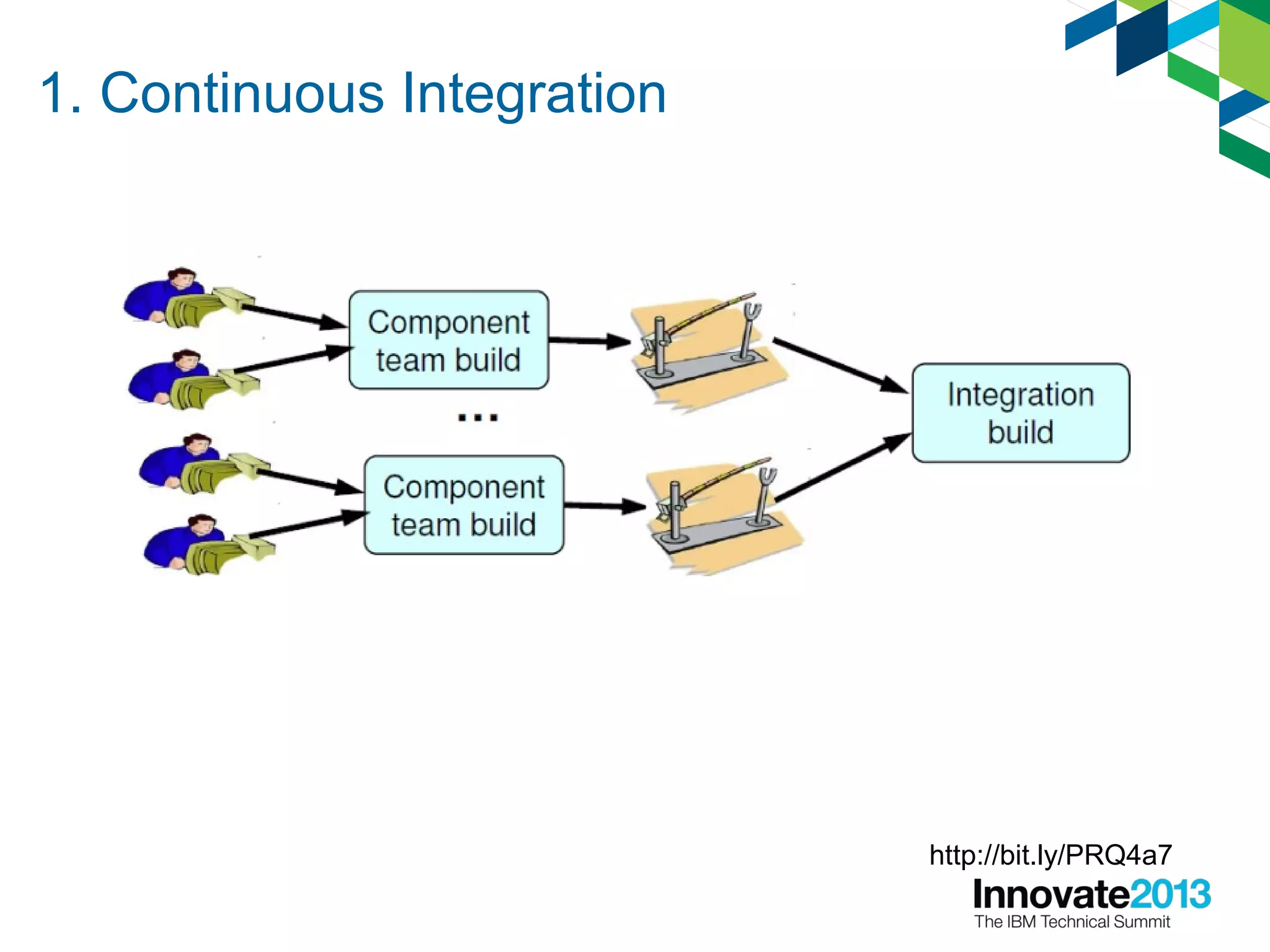 1. Continuous Integration

Component team build

...

Component team build

Integration build

http://bit.ly/PRQ4a7

Innovate2013
The IBM Technical Summit